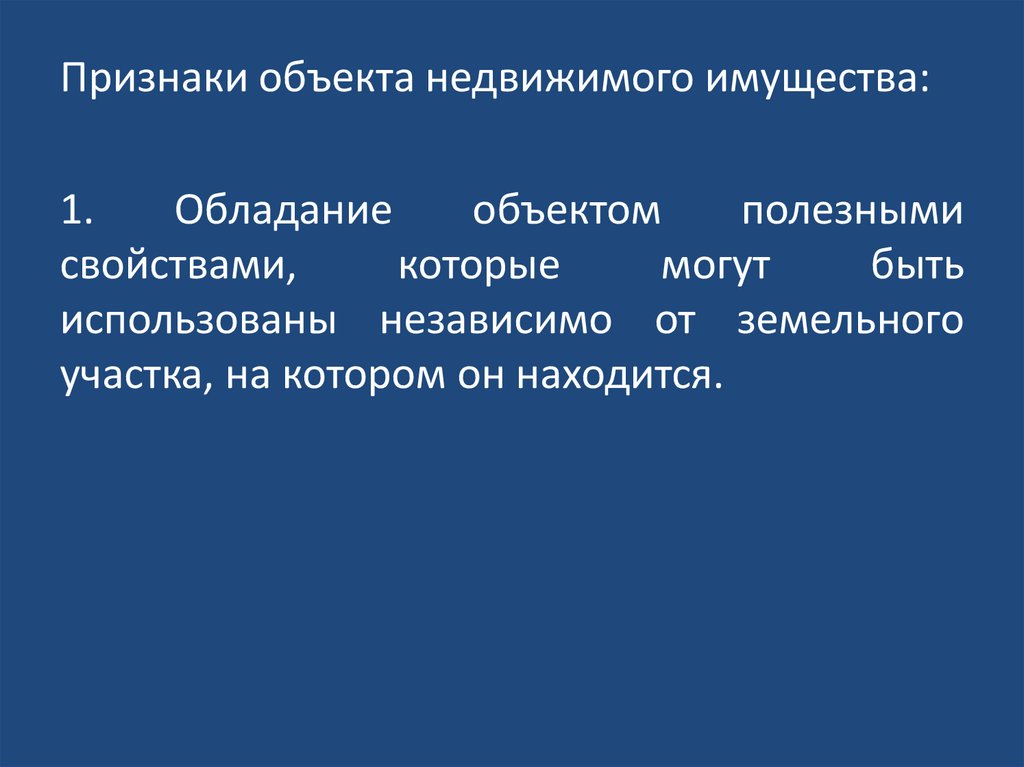 Признаки объекта недвижимого имущества:

1. Обладание объектом полезными свойствами, которые могут быть использованы независимо от земельного участка, на котором он находится.